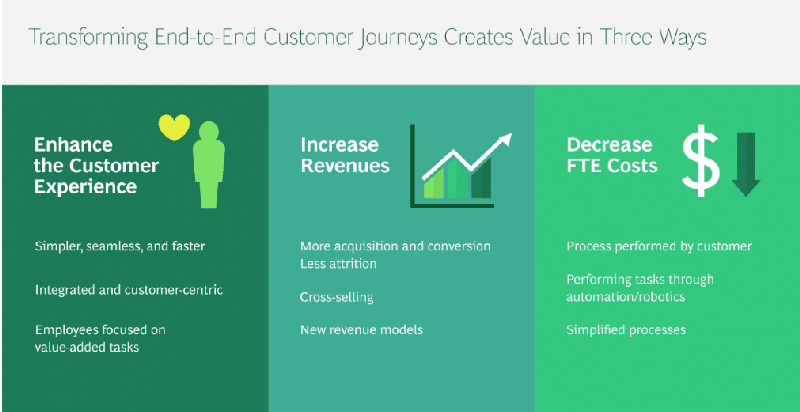 Transforming End-to-End Customer Journeys Creates Value in Three Ways

Enhance the Customer Experience

Simpler, seamless, and faster

Integrated and customer-centric

Employees focused on value-added tasks

Increase Revenues

More acquisition and conversion
Less attrition

Cross-selling

New revenue models

Decrease FTE Costs

$

Process performed by customer

Performing tasks through automation/robotics

Simplified processes